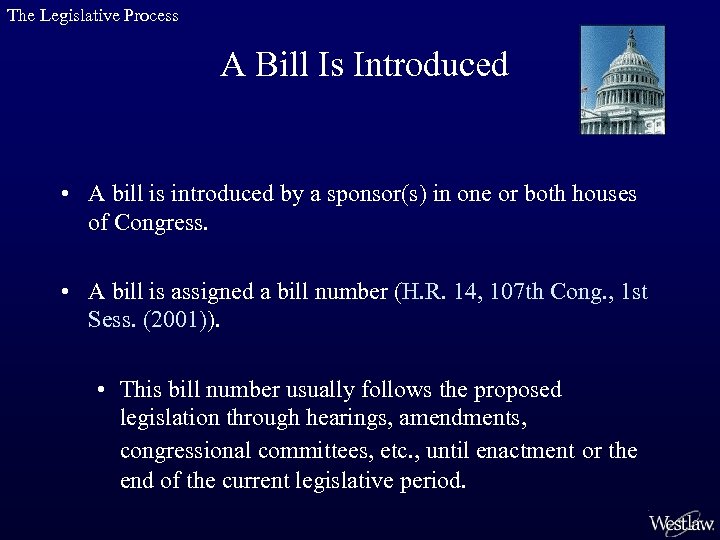 The Legislative Process

A Bill Is Introduced

• A bill is introduced by a sponsor(s) in one or both houses of Congress.

• A bill is assigned a bill number (H.R. 14, 107th Cong., 1st Sess. (2001)).

• This bill number usually follows the proposed legislation through hearings, amendments, congressional committees, etc., until enactment or the end of the current legislative period.

Westlaw.